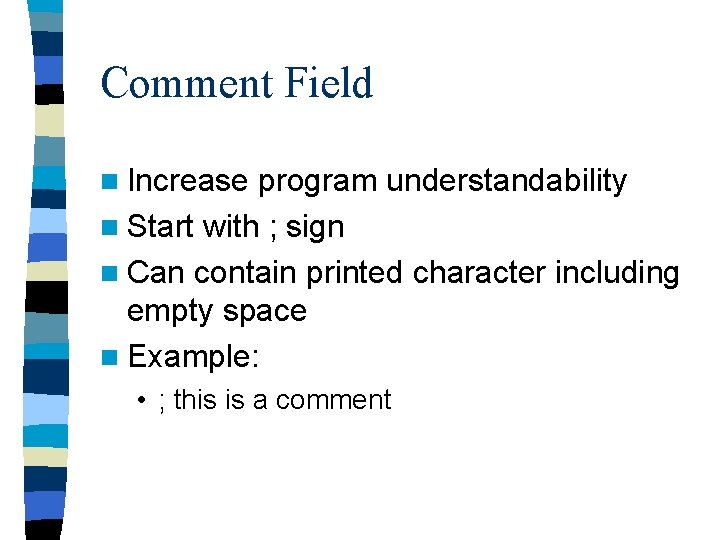 Comment Field

- Increase program understandability
- Start with ; sign
- Can contain printed character including empty space
- Example:
  - ; this is a comment